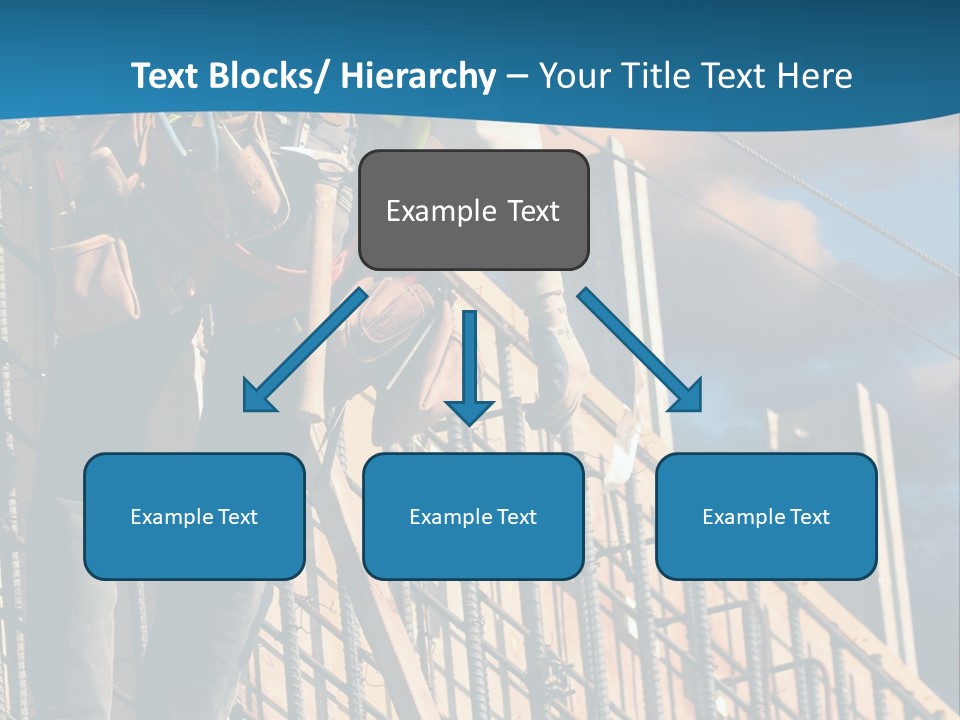 Text Blocks/ Hierarchy – Your Title Text Here

Example Text

Example Text

Example Text

Example Text